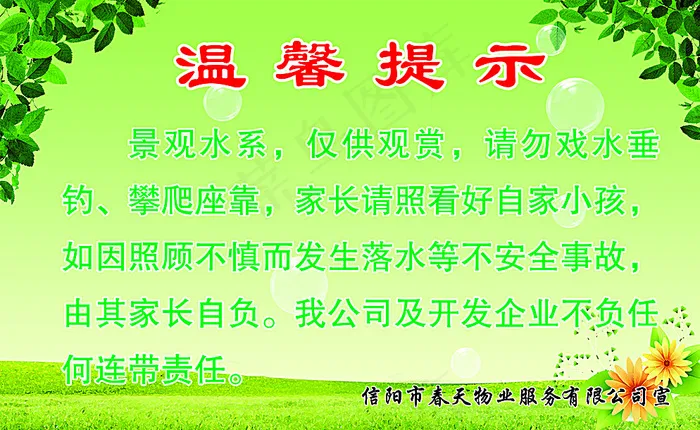 温馨提示

景观水系，仅供观赏，请勿戏水垂钓、攀爬座靠，家长请照看好自家小孩，如因照顾不慎而发生落水等不安全事故，由其家长自负。我公司及开发企业不负任何连带责任。

信阳市春天物业服务有限公司宣